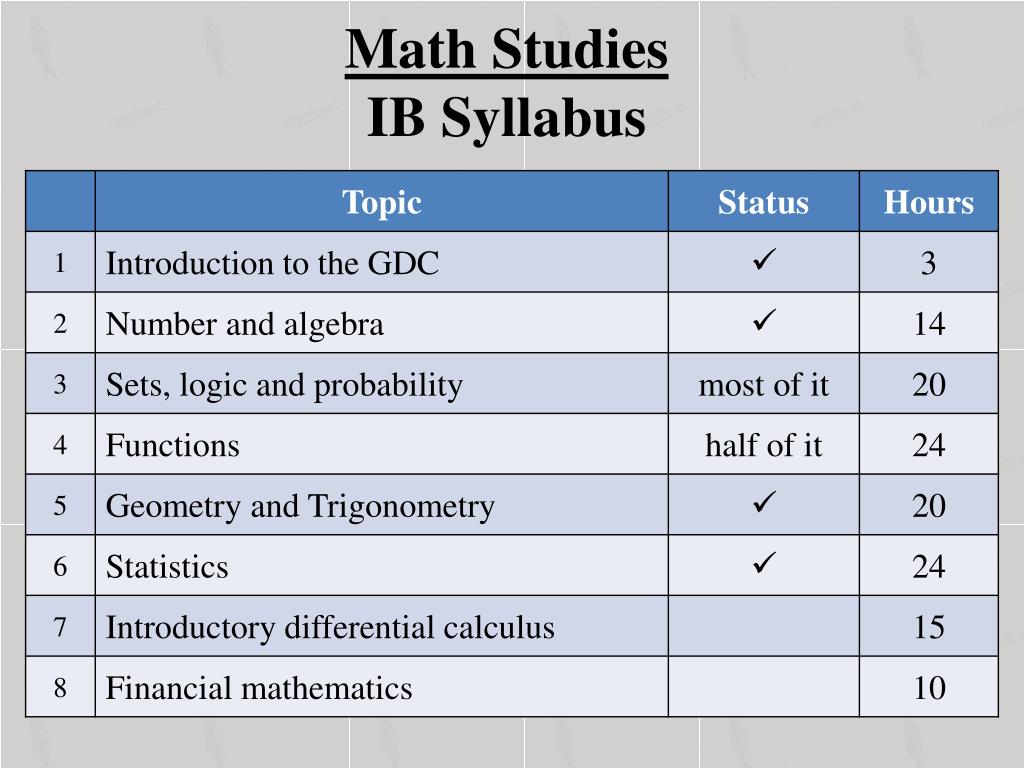 Math Studies
IB Syllabus

| | Topic | Status | Hours |
|---|---|---|---|
| 1 | Introduction to the GDC | ✓ | 3 |
| 2 | Number and algebra | ✓ | 14 |
| 3 | Sets, logic and probability | most of it | 20 |
| 4 | Functions | half of it | 24 |
| 5 | Geometry and Trigonometry | ✓ | 20 |
| 6 | Statistics | ✓ | 24 |
| 7 | Introductory differential calculus | | 15 |
| 8 | Financial mathematics | | 10 |